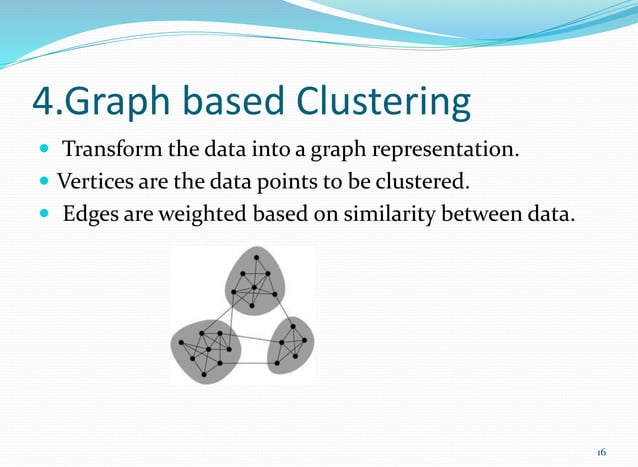 4.Graph based Clustering

- Transform the data into a graph representation.
- Vertices are the data points to be clustered.
- Edges are weighted based on similarity between data.

16